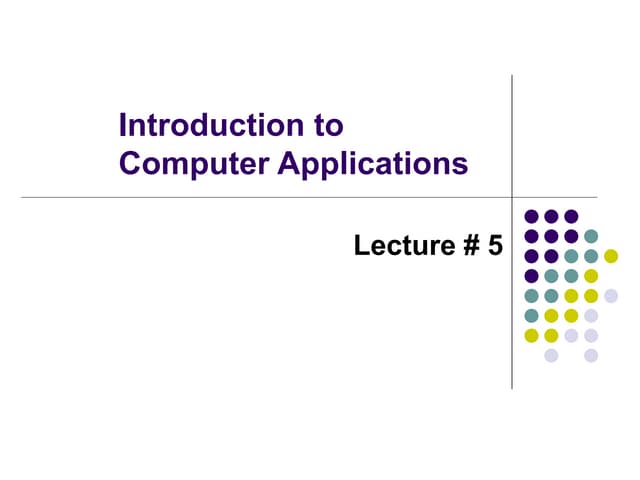 Introduction to
Computer Applications

Lecture # 5